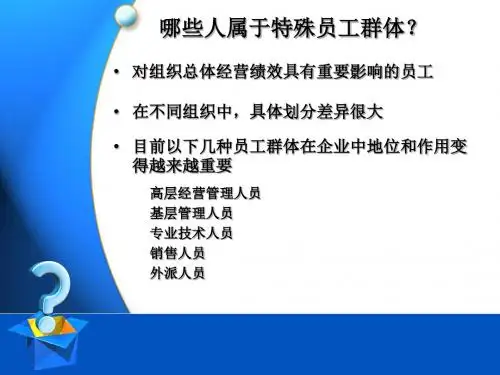 哪些人属于特殊员工群体？

• 对组织总体经营绩效具有重要影响的员工

• 在不同组织中，具体划分差异很大

• 目前以下几种员工群体在企业中地位和作用变得越来越重要

高层经营管理人员
基层管理人员
专业技术人员
销售人员
外派人员